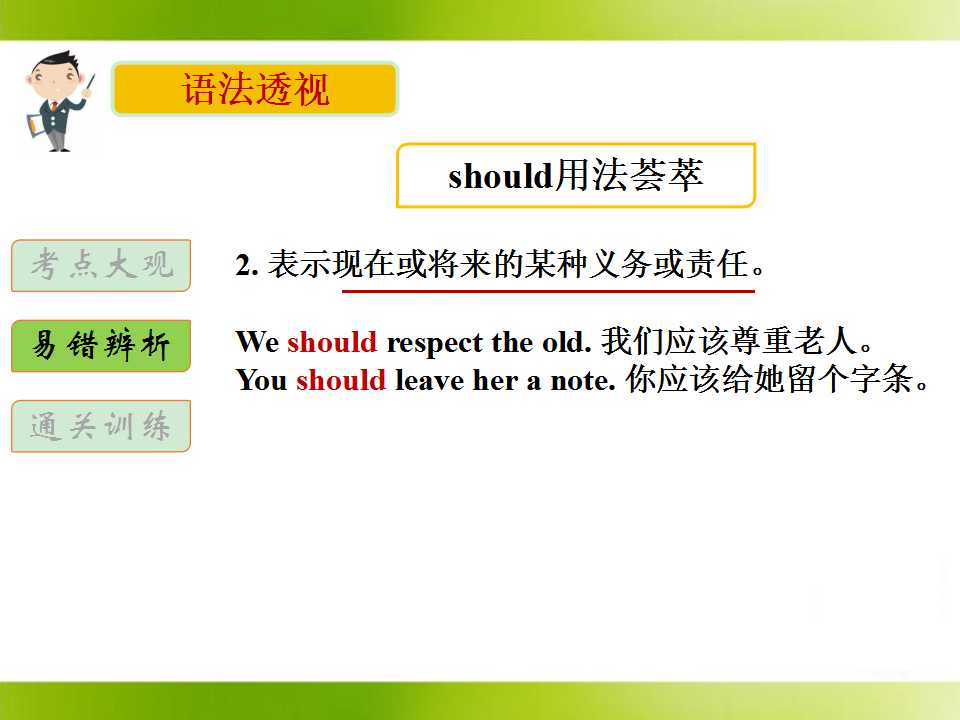 语法透视

should用法荟萃

考点大观

易错辨析

通关训练

2.表示现在或将来的某种义务或责任。

We should respect the old.我们应该尊重老人。
You should leave her a note.你应该给她留个字条。